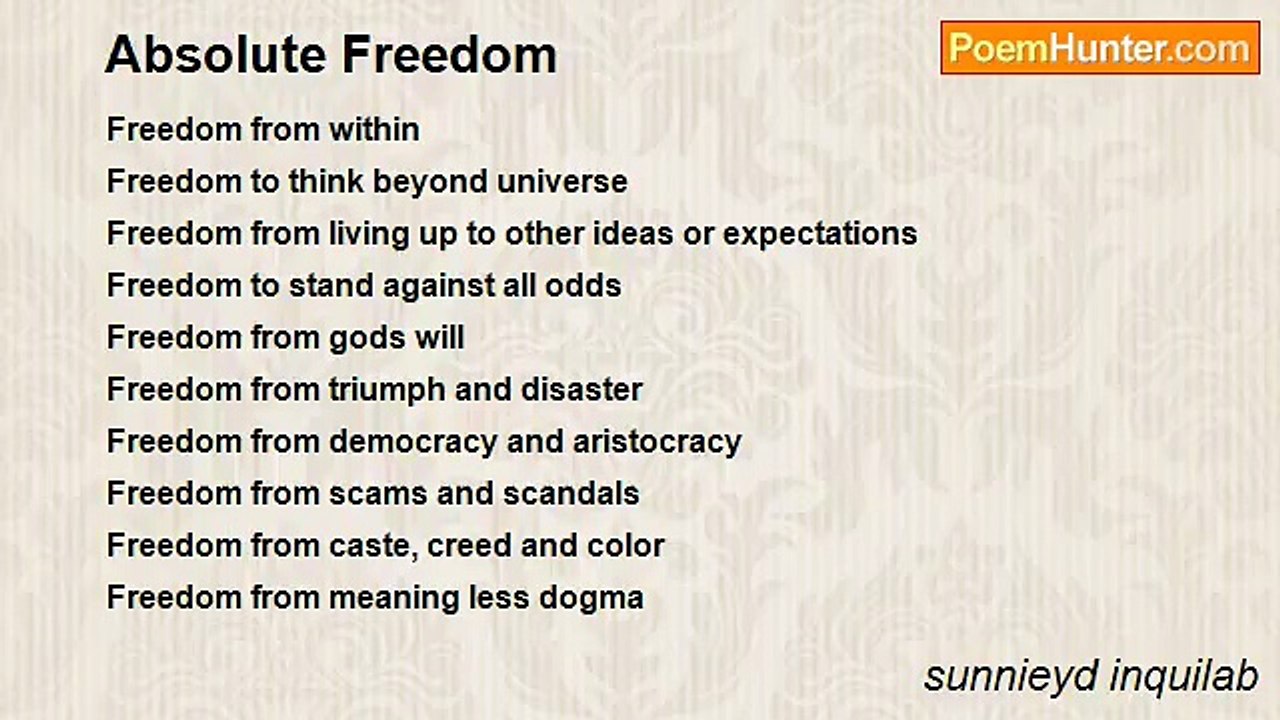 Absolute Freedom

PoemHunter.com

Freedom from within
Freedom to think beyond universe
Freedom from living up to other ideas or expectations
Freedom to stand against all odds
Freedom from gods will
Freedom from triumph and disaster
Freedom from democracy and aristocracy
Freedom from scams and scandals
Freedom from caste, creed and color
Freedom from meaning less dogma

sunnieyd inquilab